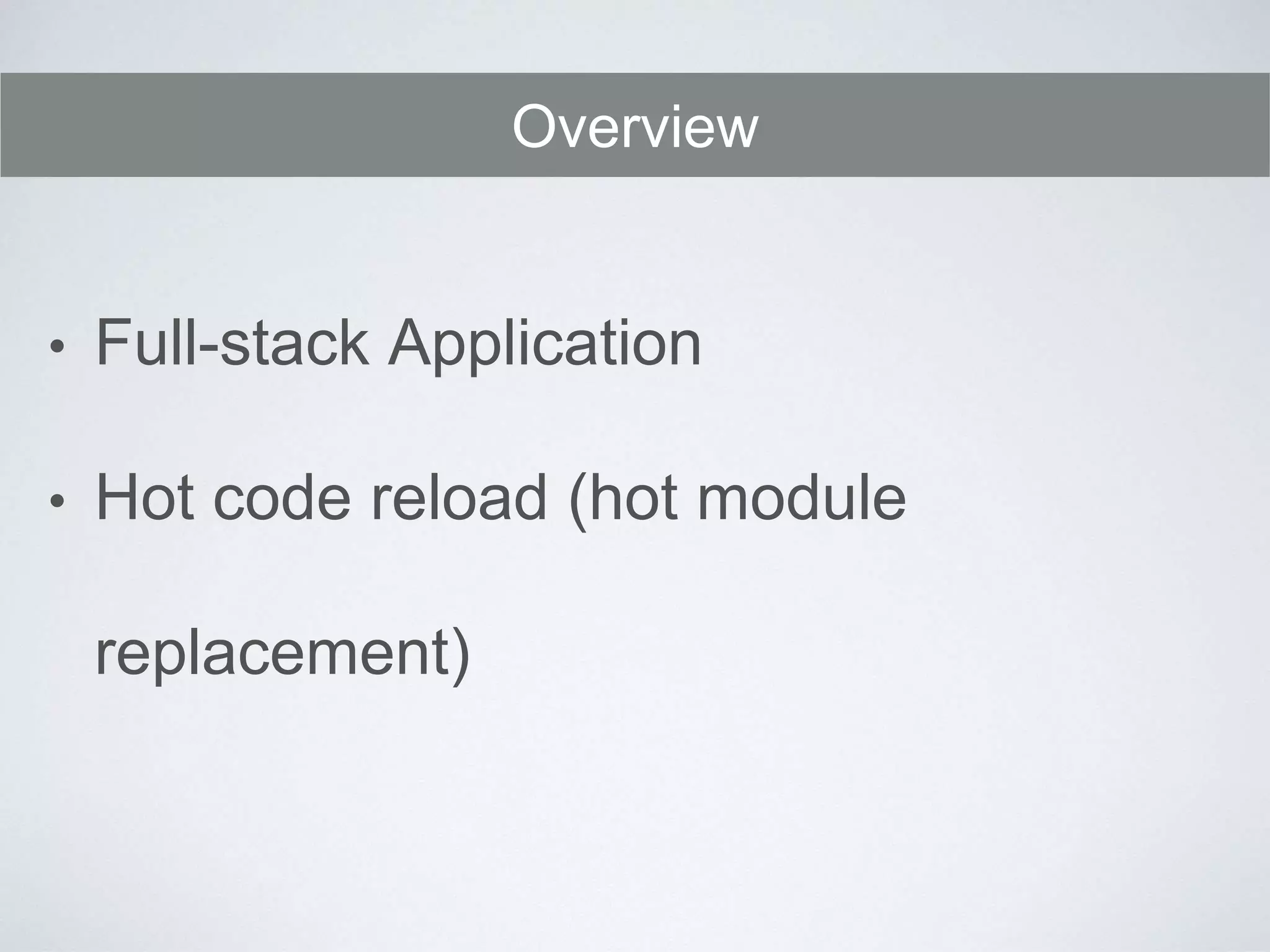 Overview

• Full-stack Application

• Hot code reload (hot module replacement)